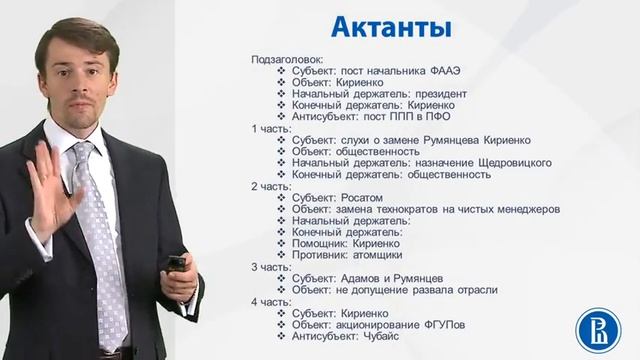 Актанты

Подзаголовок:
❖ Субъект: пост начальника ФААЭ
❖ Объект: Кириенко
❖ Начальный держатель: президент
❖ Конечный держатель: Кириенко
❖ Антисубъект: пост ППП в ПФО
1 часть:
❖ Субъект: слухи о замене Румянцева Кириенко
❖ Объект: общественность
❖ Начальный держатель: назначение Щедровицкого
❖ Конечный держатель: общественность
2 часть:
❖ Субъект: Росатом
❖ Объект: замена технократов на чистых менеджеров
❖ Начальный держатель:
❖ Конечный держатель:
❖ Помощник: Кириенко
❖ Противник: атомщики
3 часть:
❖ Субъект: Адамов и Румянцев
❖ Объект: не допущение развала отрасли
4 часть:
❖ Субъект: Кириенко
❖ Объект: акционирование ФГУПов
❖ Антисубъект: Чубайс